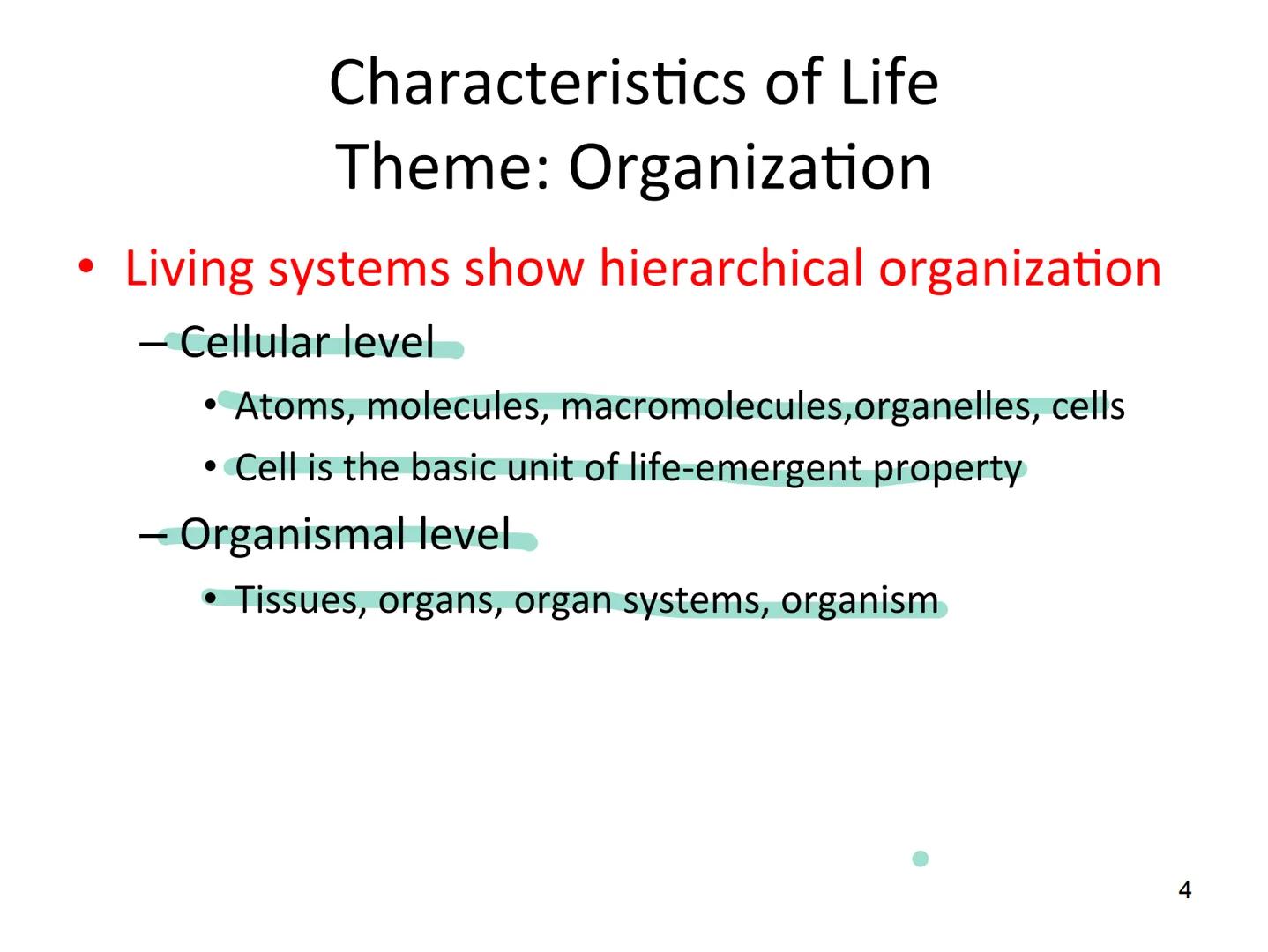 Characteristics of Life
Theme: Organization

• Living systems show hierarchical organization
– Cellular level
• Atoms, molecules, macromolecules,organelles, cells
• Cell is the basic unit of life-emergent property
– Organismal level
• Tissues, organs, organ systems, organism

4